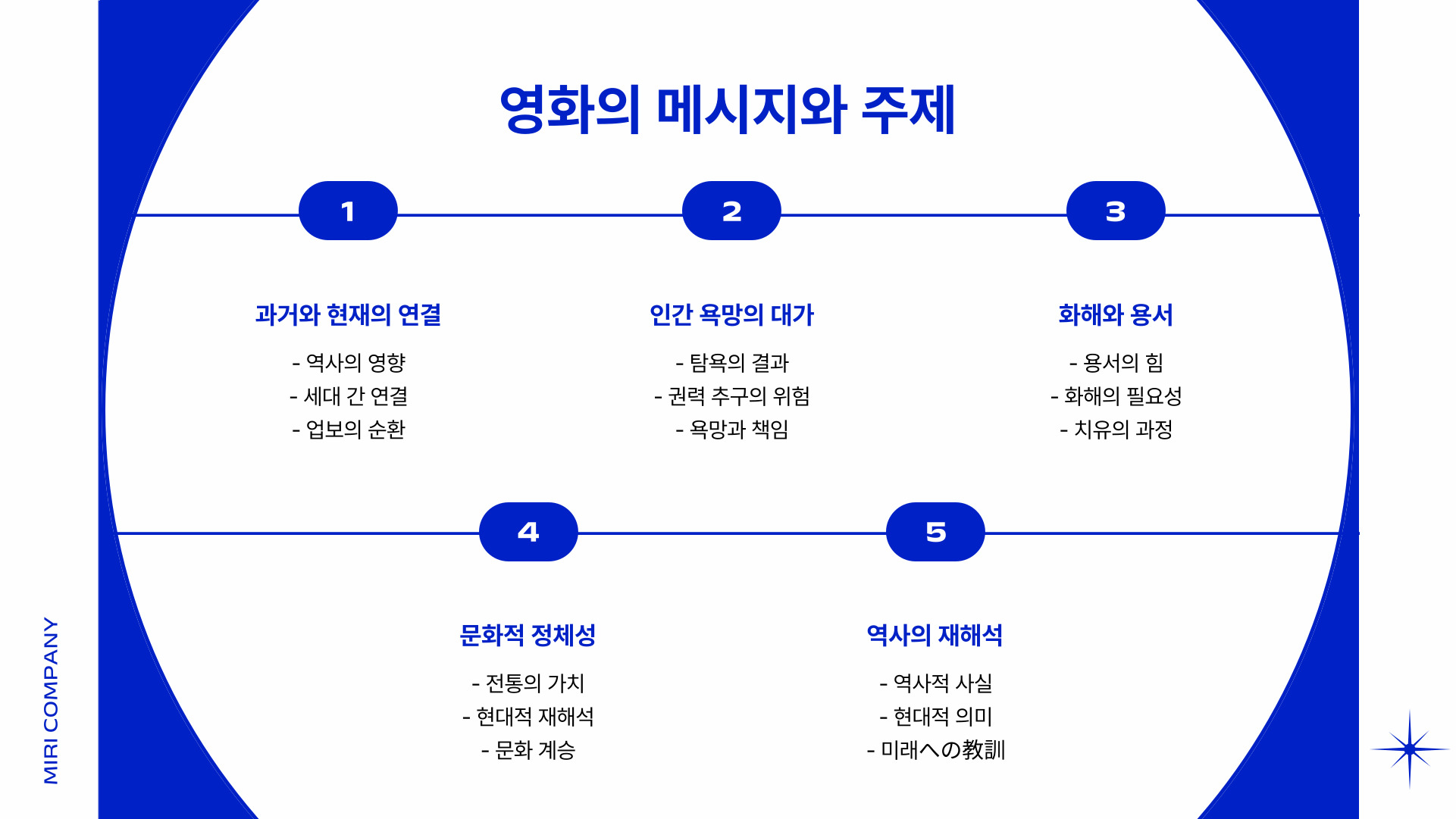 영화의 메시지와 주제

1

과거와 현재의 연결

- 역사의 영향
- 세대 간 연결
- 업보의 순환

2

인간 욕망의 대가

- 탐욕의 결과
- 권력 추구의 위험
- 욕망과 책임

3

화해와 용서

- 용서의 힘
- 화해의 필요성
- 치유의 과정

4

문화적 정체성

- 전통의 가치
- 현대적 재해석
- 문화 계승

5

역사의 재해석

- 역사적 사실
- 현대적 의미
- 미래への教訓

MIRI COMPANY